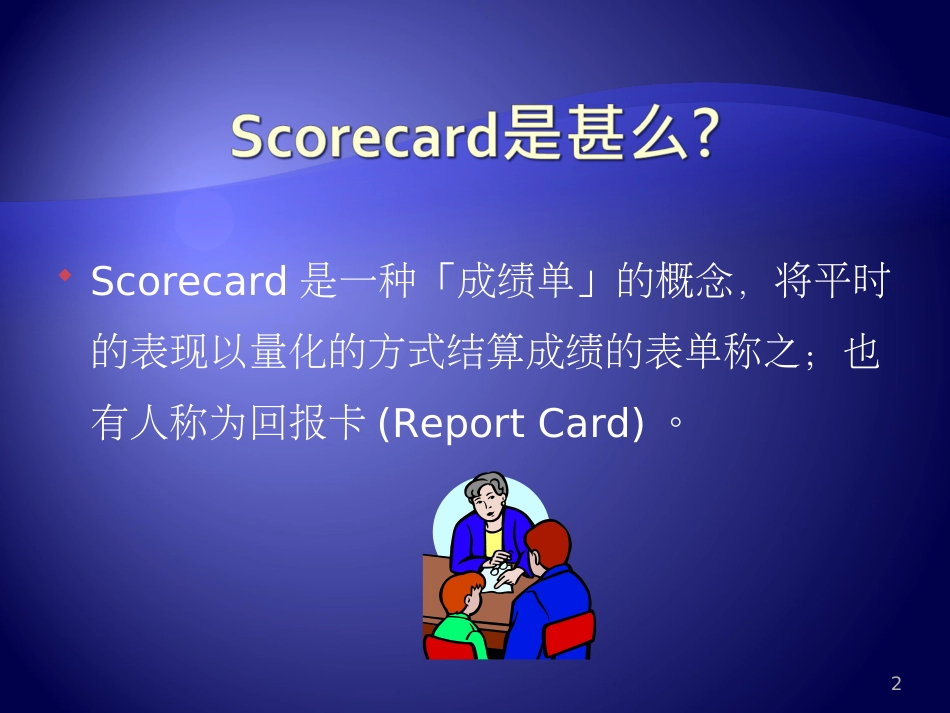 Scorecard是甚么?

Scorecard 是一种「成绩单」的概念，将平时的表现以量化的方式结算成绩的表单称之；也有人称为回报卡 (Report Card) 。

2